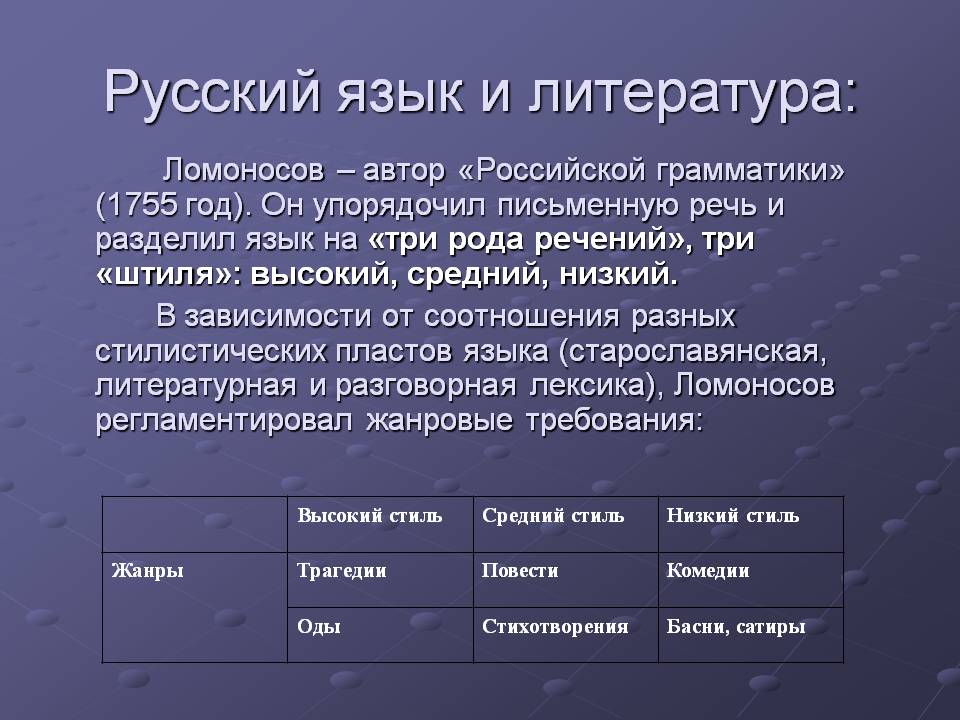 Русский язык и литература:

Ломоносов – автор «Российской грамматики» (1755 год). Он упорядочил письменную речь и разделил язык на «три рода речений», три «штиля»: высокий, средний, низкий.

В зависимости от соотношения разных стилистических пластов языка (старославянская, литературная и разговорная лексика), Ломоносов регламентировал жанровые требования:

| | Высокий стиль | Средний стиль | Низкий стиль |
|---|---|---|---|
| Жанры | Трагедии | Повести | Комедии |
| | Оды | Стихотворения | Басни, сатиры |